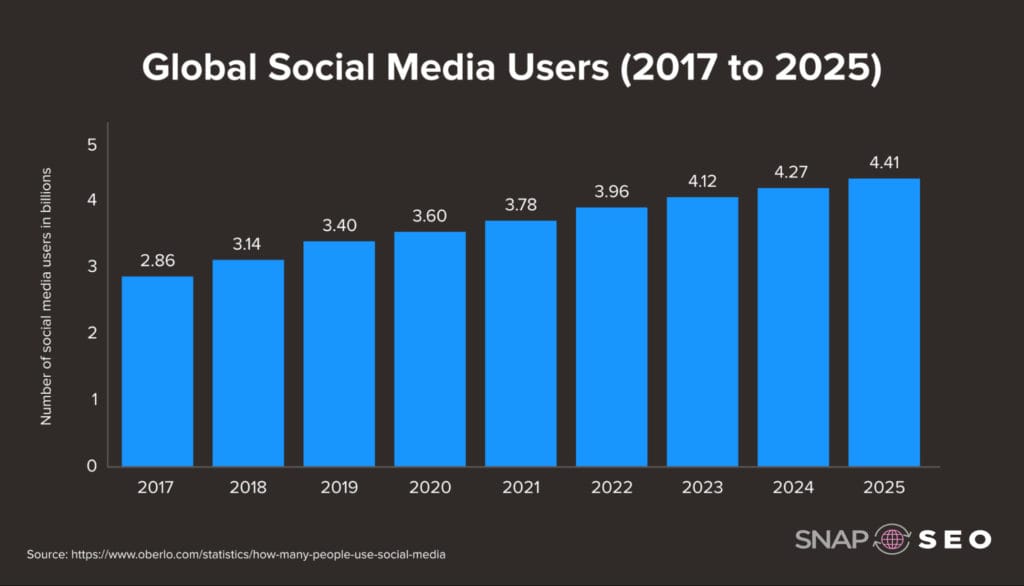 Global Social Media Users (2017 to 2025)

Number of social media users in billions

5
4
3
2
1
0

2.86
3.14
3.40
3.60
3.78
3.96
4.12
4.27
4.41

2017
2018
2019
2020
2021
2022
2023
2024
2025

Source: https://www.oberlo.com/statistics/how-many-people-use-social-media

SNAP SEO